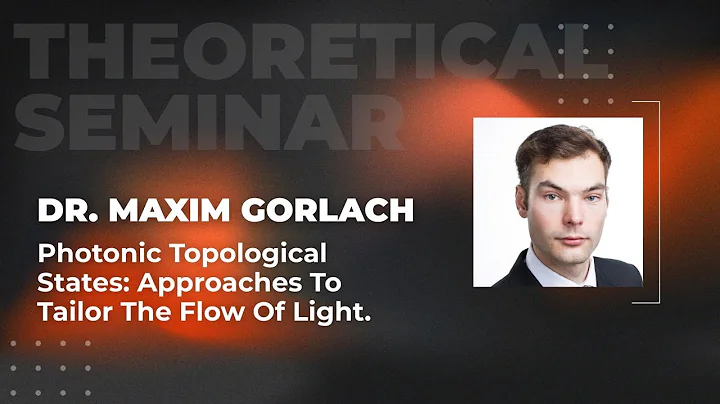 THEORETICAL SEMINAR

DR. MAXIM GORLACH

Photonic Topological States: Approaches To Tailor The Flow Of Light.